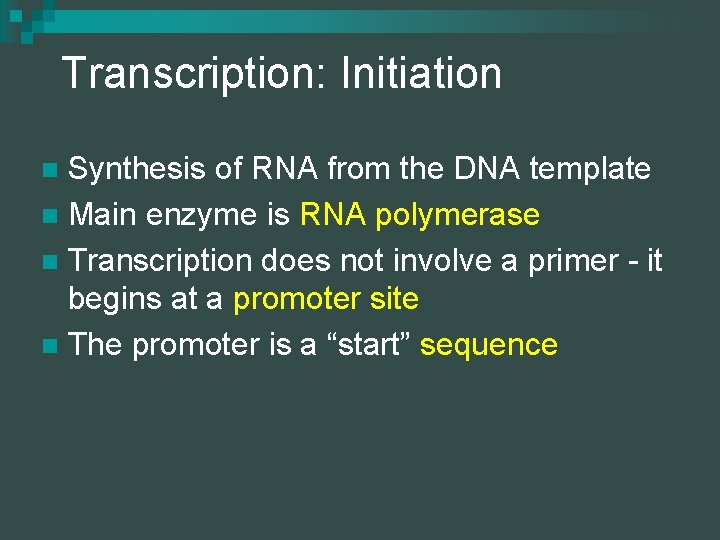 Transcription: Initiation

Synthesis of RNA from the DNA template

Main enzyme is RNA polymerase

Transcription does not involve a primer - it begins at a promoter site

The promoter is a “start” sequence